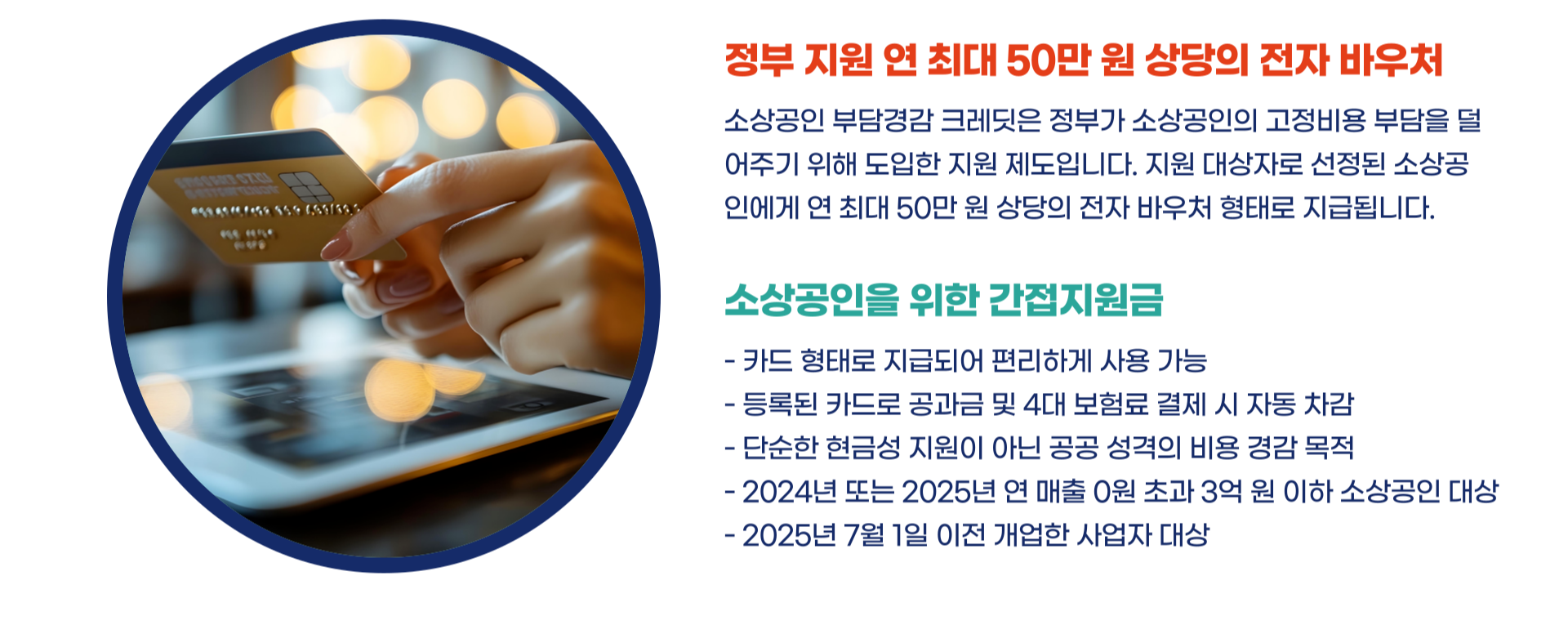 정부 지원 연 최대 50만 원 상당의 전자 바우처

소상공인 부담경감 크레딧은 정부가 소상공인의 고정비용 부담을 덜어주기 위해 도입한 지원 제도입니다. 지원 대상자로 선정된 소상공인에게 연 최대 50만 원 상당의 전자 바우처 형태로 지급됩니다.

소상공인을 위한 간접지원금

- 카드 형태로 지급되어 편리하게 사용 가능
- 등록된 카드로 공과금 및 4대 보험료 결제 시 자동 차감
- 단순한 현금성 지원이 아닌 공공 성격의 비용 경감 목적
- 2024년 또는 2025년 연 매출 0원 초과 3억 원 이하 소상공인 대상
- 2025년 7월 1일 이전 개업한 사업자 대상